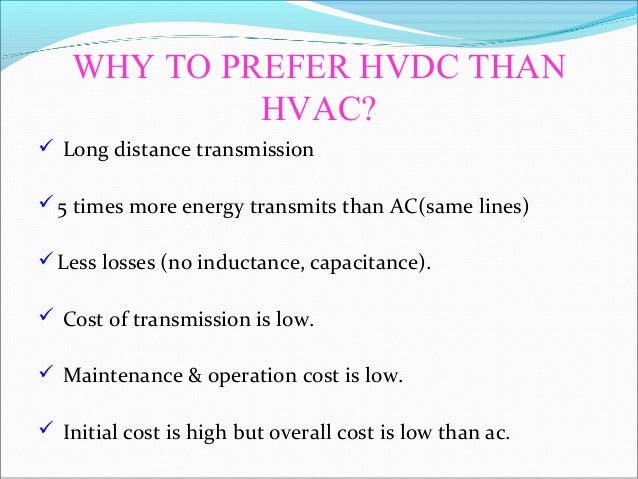 WHY TO PREFER HVDC THAN HVAC?

✓ Long distance transmission

✓ 5 times more energy transmits than AC(same lines)

✓ Less losses (no inductance, capacitance).

✓ Cost of transmission is low.

✓ Maintenance & operation cost is low.

✓ Initial cost is high but overall cost is low than ac.